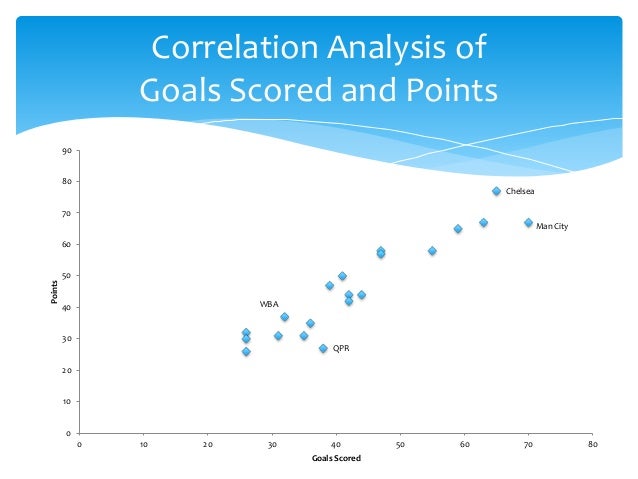 Correlation Analysis of Goals Scored and Points

90
80
70
60
50
40
30
20
10
0

Points

Chelsea
Man City
WBA
QPR

0
10
20
30
40
50
60
70
80

Goals Scored